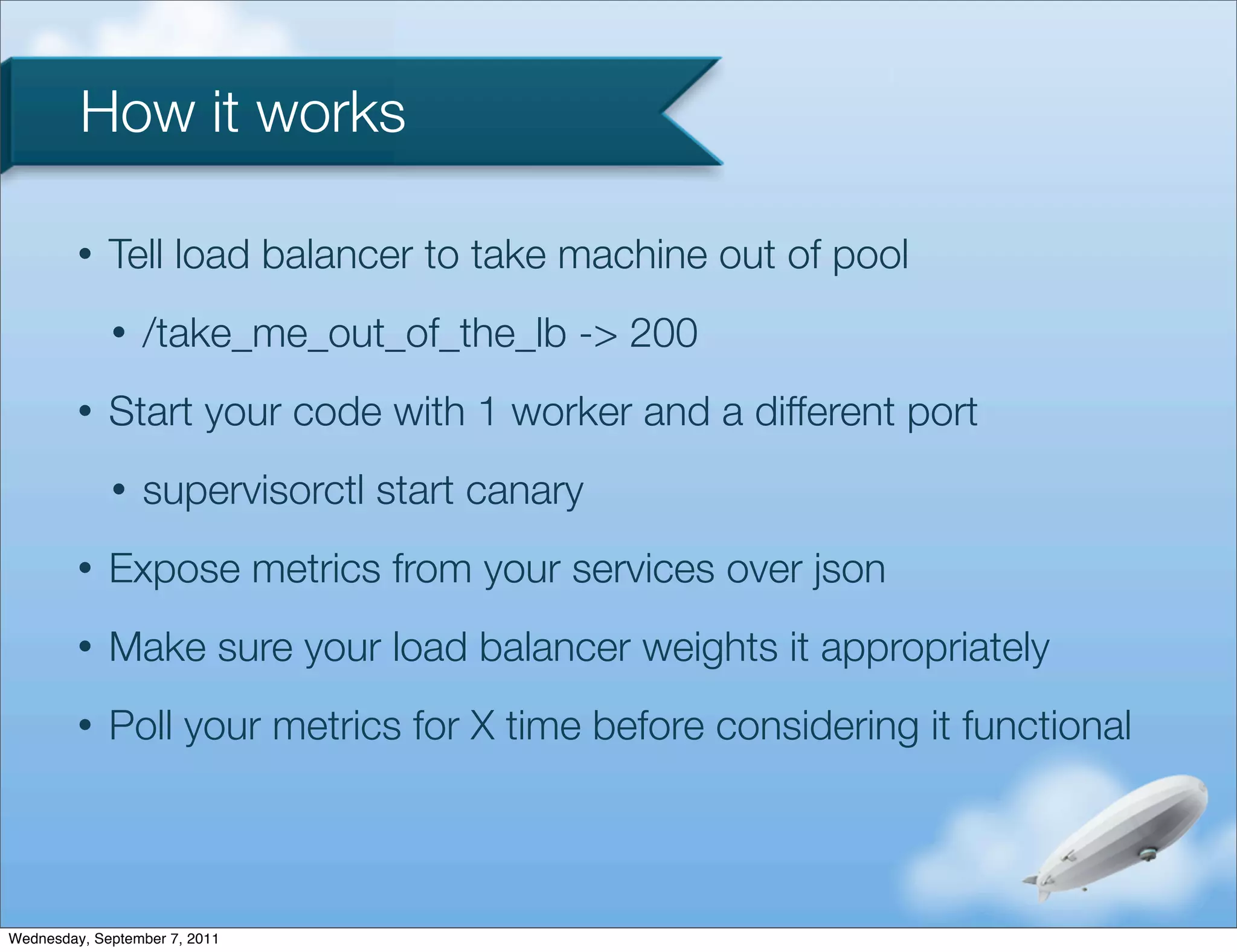 How it works

• Tell load balancer to take machine out of pool
  • /take_me_out_of_the_lb -> 200
• Start your code with 1 worker and a different port
  • supervisorctl start canary
• Expose metrics from your services over json
• Make sure your load balancer weights it appropriately
• Poll your metrics for X time before considering it functional

Wednesday, September 7, 2011